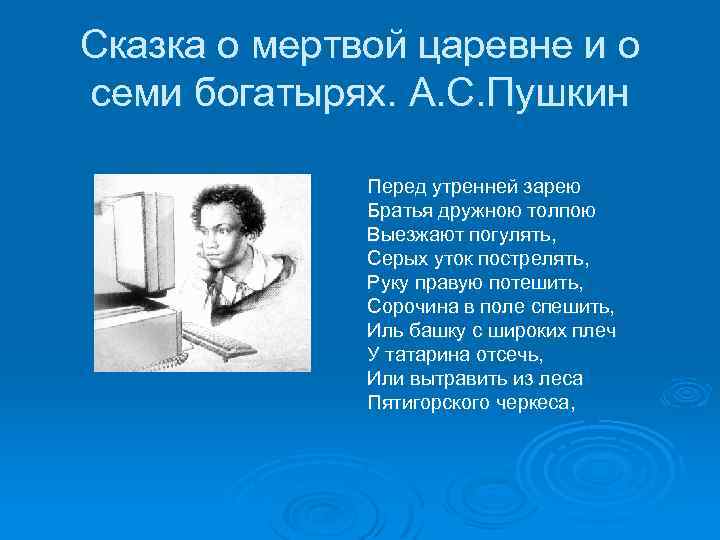 Сказка о мертвой царевне и о семи богатырях. А.С.Пушкин

Перед утренней зарею
Братья дружною толпою
Выезжают погулять,
Серых уток пострелять,
Руку правую потешить,
Сорочина в поле спешить,
Иль башку с широких плеч
У татарина отсечь,
Или вытравить из леса
Пятигорского черкеса,